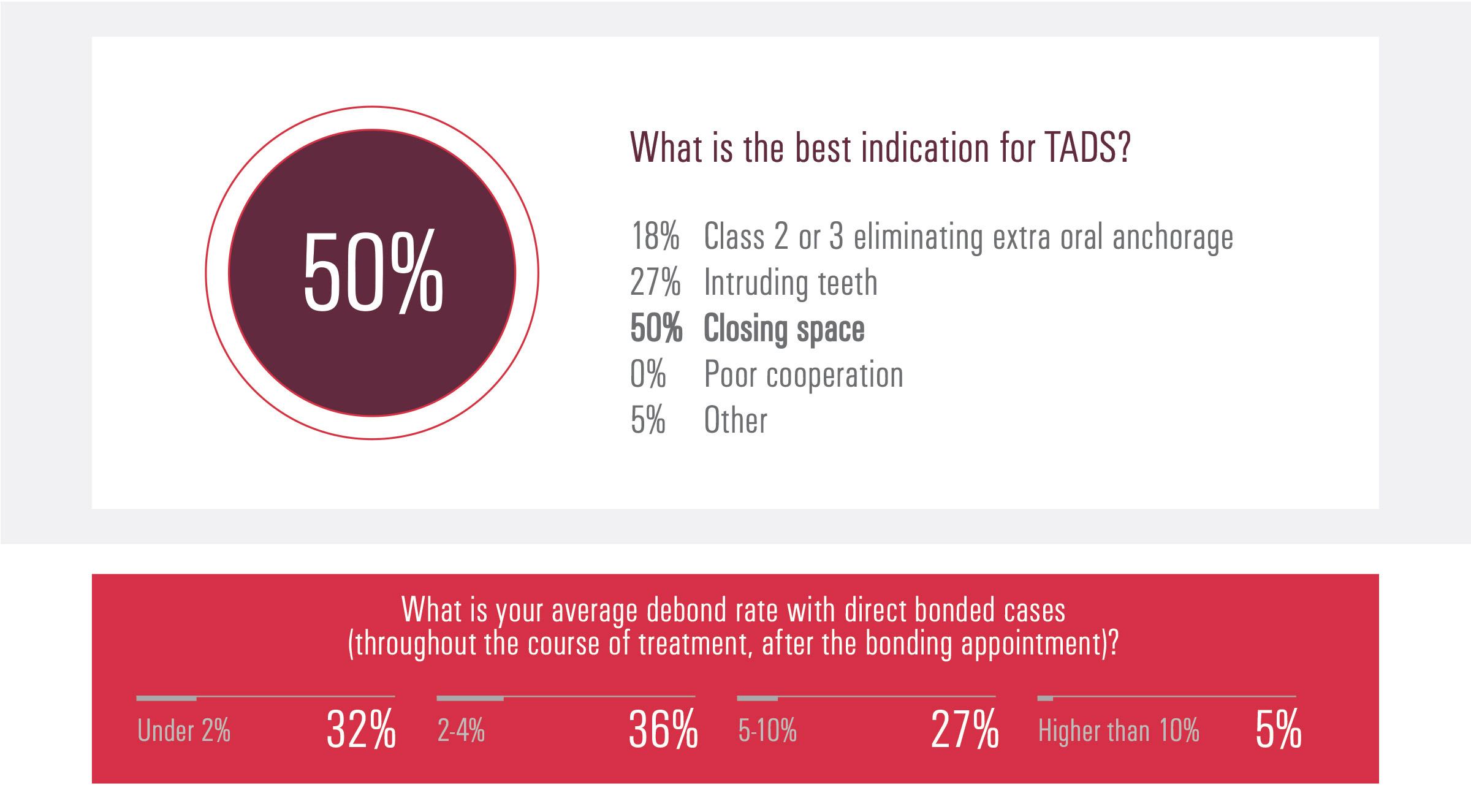 50%

What is the best indication for TADS?

18% Class 2 or 3 eliminating extra oral anchorage
27% Intruding teeth
50% Closing space
0% Poor cooperation
5% Other

What is your average debond rate with direct bonded cases (throughout the course of treatment, after the bonding appointment)?

Under 2% 32%
2-4% 36%
5-10% 27%
Higher than 10% 5%